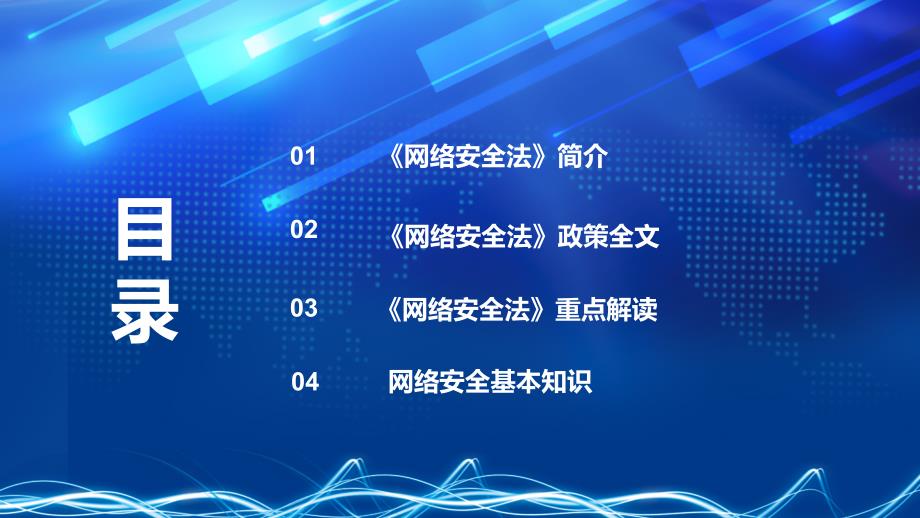 目录

01 《网络安全法》简介

02 《网络安全法》政策全文

03 《网络安全法》重点解读

04 网络安全基本知识